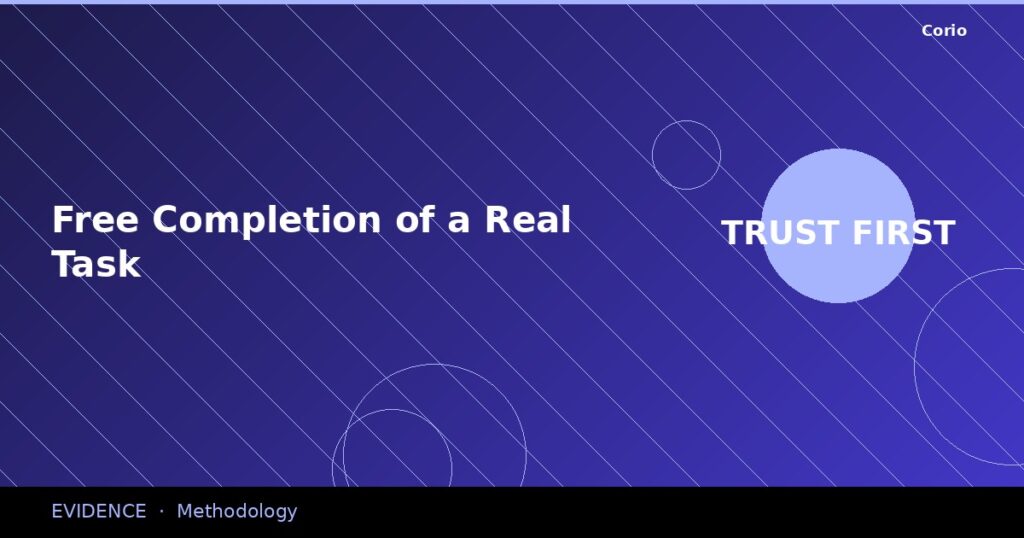 Corio

Free Completion of a Real Task

TRUST FIRST

EVIDENCE · Methodology